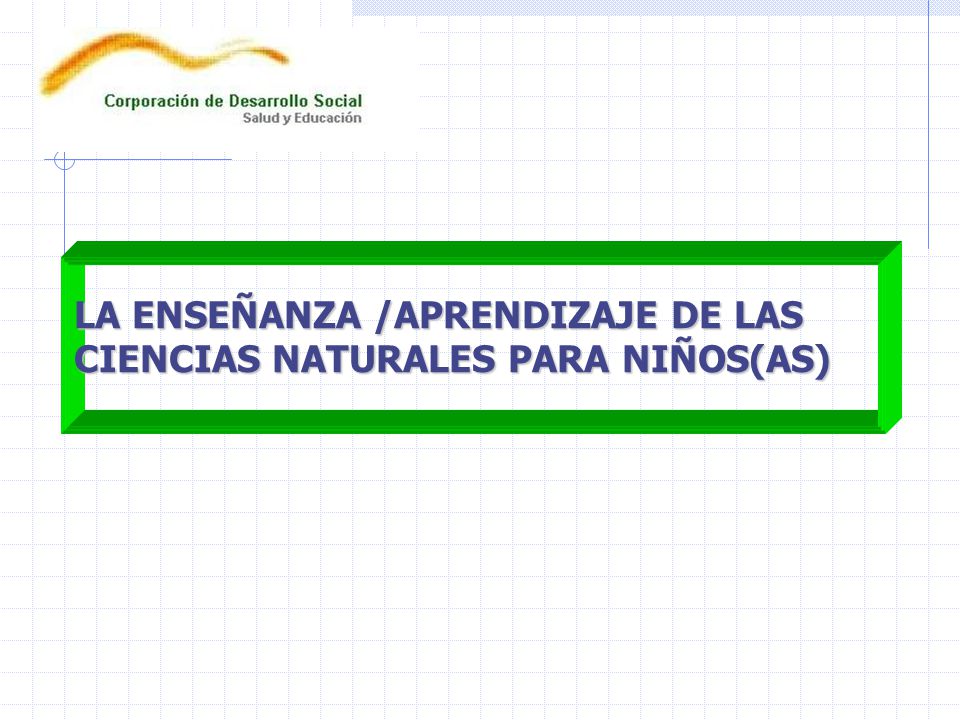 Corporación de Desarrollo Social
Salud y Educación

LA ENSEÑANZA /APRENDIZAJE DE LAS CIENCIAS NATURALES PARA NIÑOS(AS)